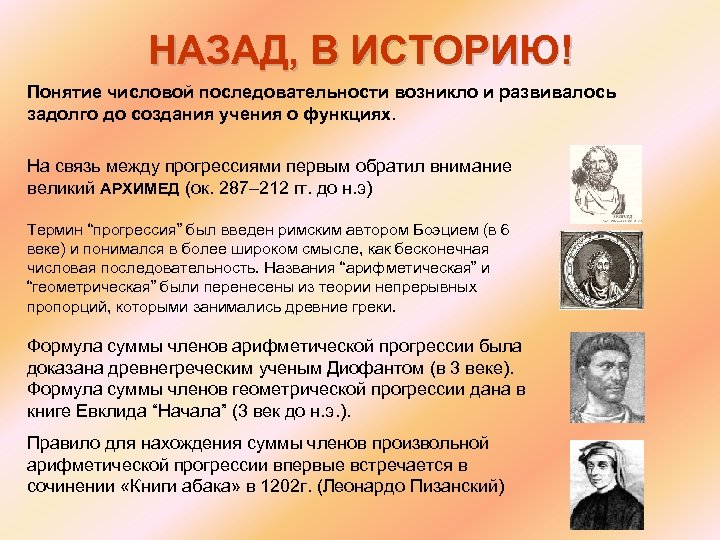 НАЗАД, В ИСТОРИЮ!

Понятие числовой последовательности возникло и развивалось задолго до создания учения о функциях.

На связь между прогрессиями первым обратил внимание великий АРХИМЕД (ок. 287–212 гг. до н.э)

Термин “прогрессия” был введен римским автором Боэцием (в 6 веке) и понимался в более широком смысле, как бесконечная числовая последовательность. Названия “арифметическая” и “геометрическая” были перенесены из теории непрерывных пропорций, которыми занимались древние греки.

Формула суммы членов арифметической прогрессии была доказана древнегреческим ученым Диофантом (в 3 веке). Формула суммы членов геометрической прогрессии дана в книге Евклида “Начала” (3 век до н.э.).

Правило для нахождения суммы членов произвольной арифметической прогрессии впервые встречается в сочинении «Книги абака» в 1202г. (Леонардо Пизанский)